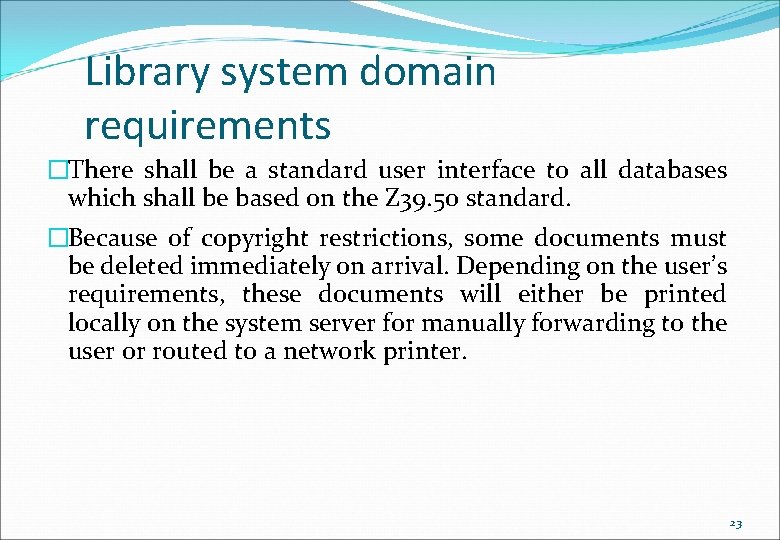 Library system domain requirements

□There shall be a standard user interface to all databases which shall be based on the Z39.50 standard.

□Because of copyright restrictions, some documents must be deleted immediately on arrival. Depending on the user's requirements, these documents will either be printed locally on the system server for manually forwarding to the user or routed to a network printer.

23